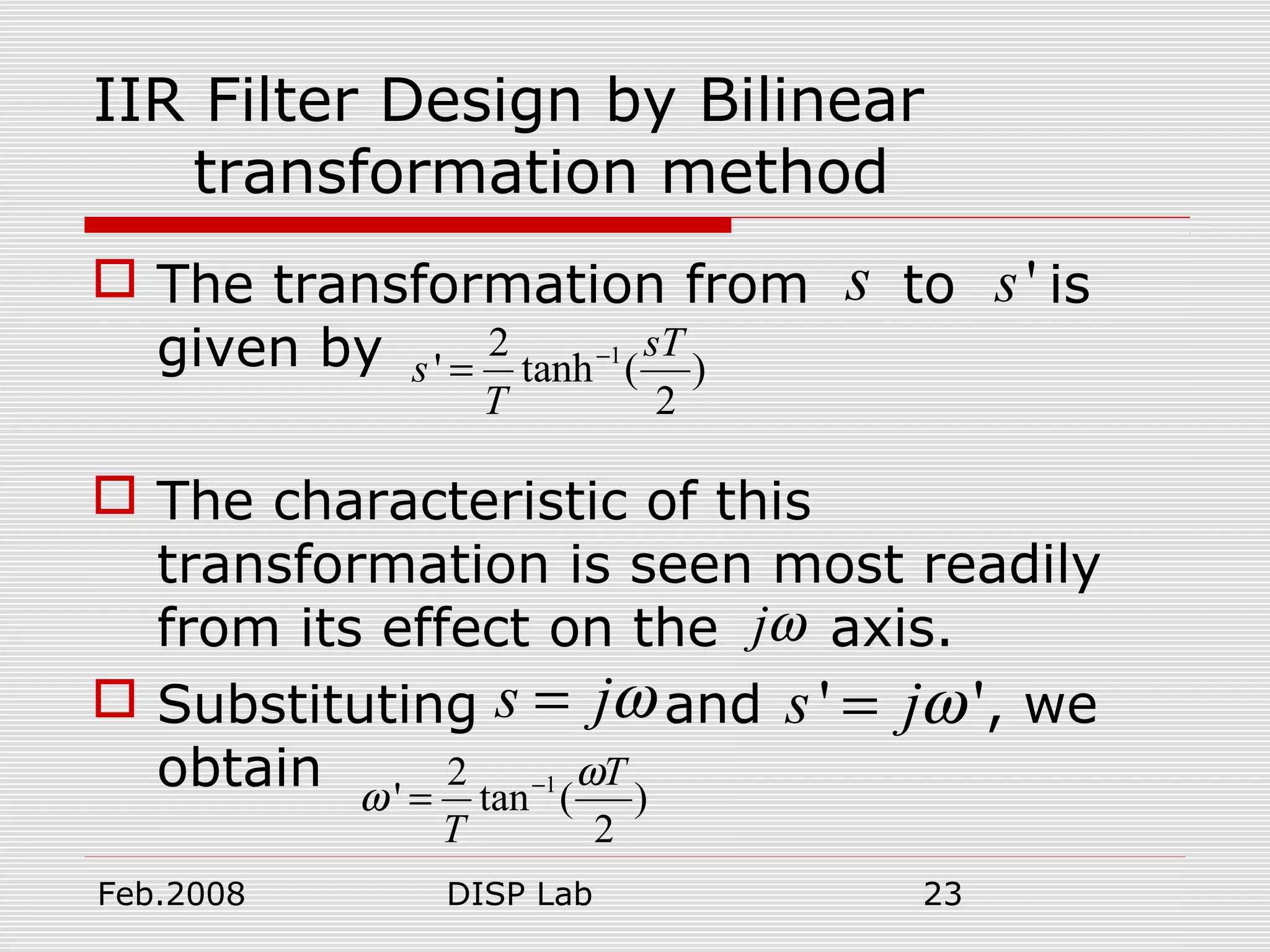 IIR Filter Design by Bilinear transformation method

The transformation from $s$ to $s'$ is given by $s' = \frac{2}{T}\tanh^{-1}(\frac{sT}{2})$

The characteristic of this transformation is seen most readily from its effect on the $j\omega$ axis.

Substituting $s = j\omega$ and $s' = j\omega'$, we obtain $\omega' = \frac{2}{T}\tan^{-1}(\frac{\omega T}{2})$

Feb.2008 DISP Lab 23